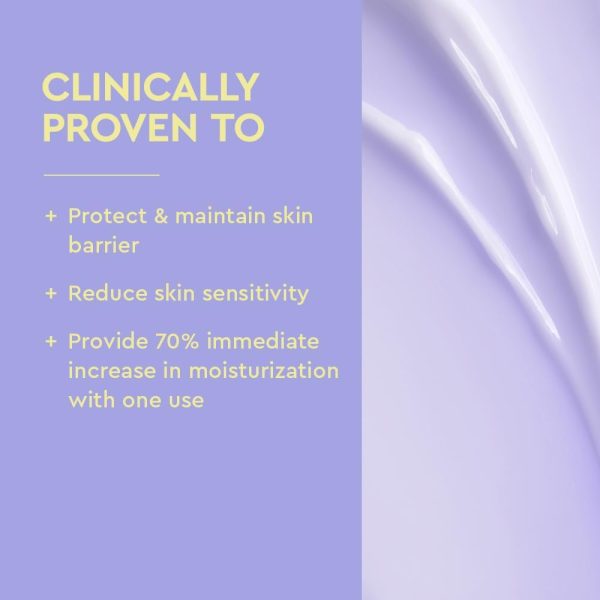 CLINICALLY PROVEN TO

+ Protect & maintain skin barrier

+ Reduce skin sensitivity

+ Provide 70% immediate increase in moisturization with one use